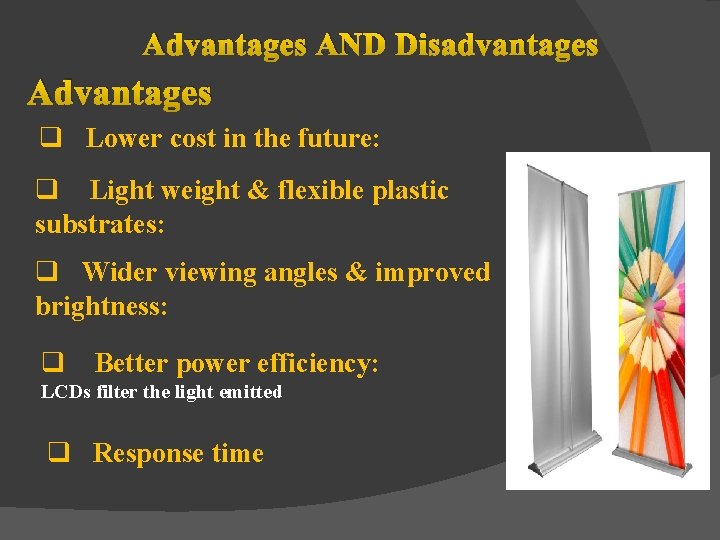 Advantages AND Disadvantages

Advantages

❑ Lower cost in the future:

❑ Light weight & flexible plastic substrates:

❑ Wider viewing angles & improved brightness:

❑ Better power efficiency:
LCDs filter the light emitted

❑ Response time